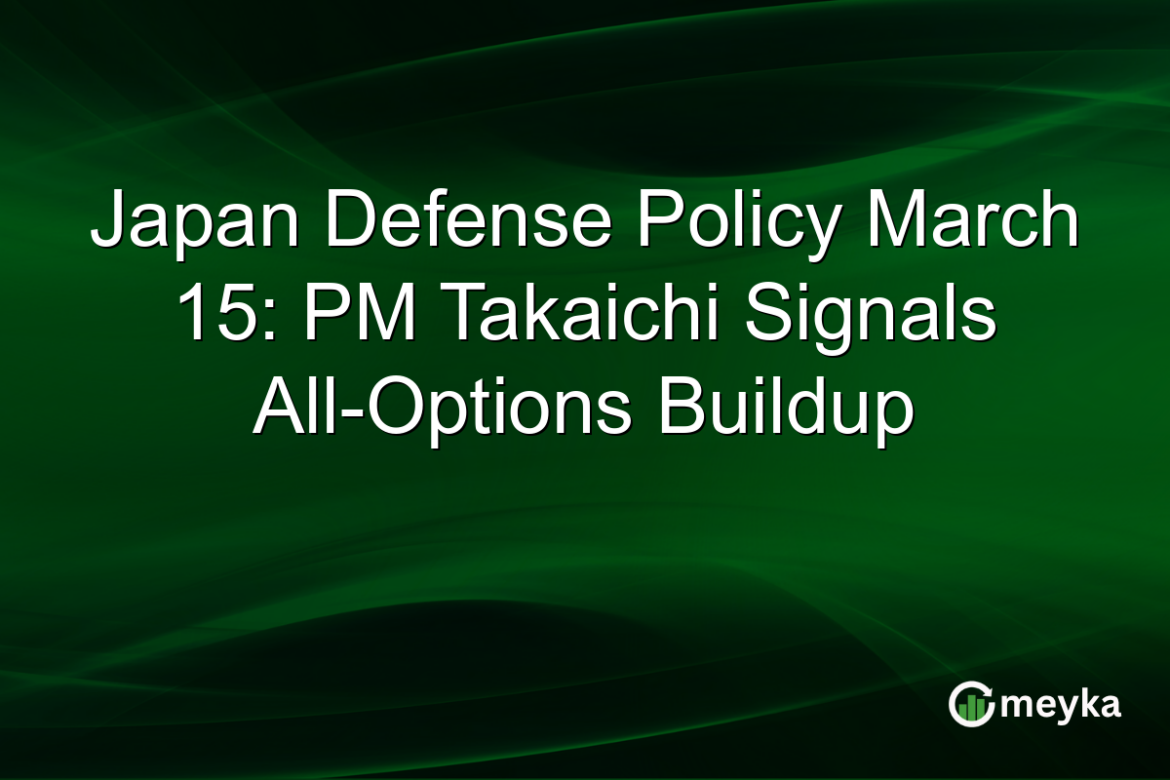 Japan Defense Policy March 15: PM Takaichi Signals All-Options Buildup

meyka